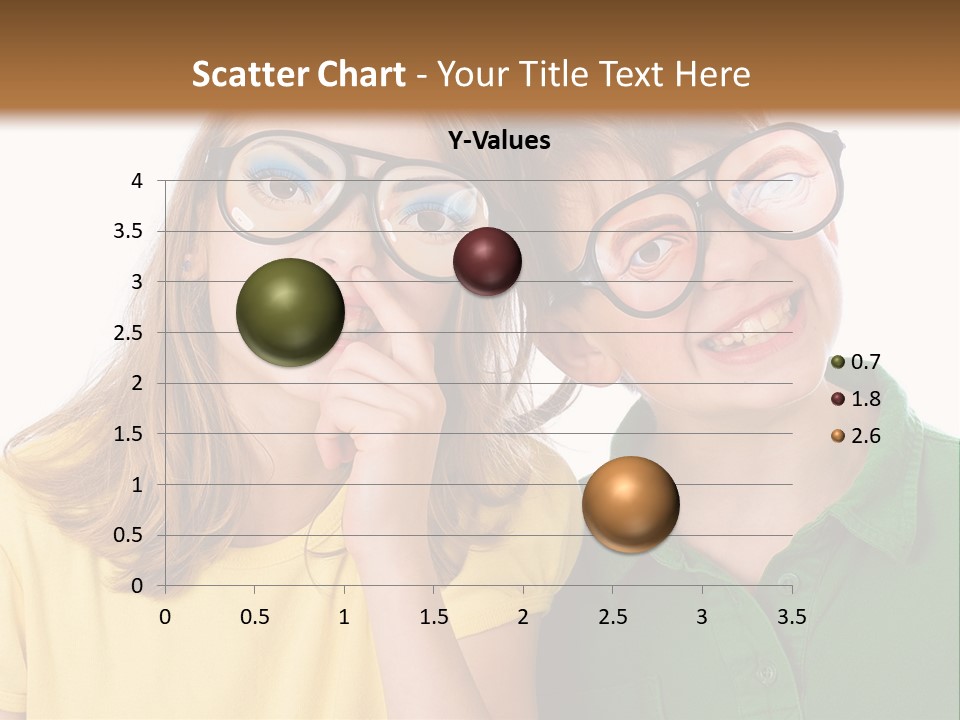 Scatter Chart - Your Title Text Here

Y-Values

4
3.5
3
2.5
2
1.5
1
0.5
0

0 0.5 1 1.5 2 2.5 3 3.5

0.7
1.8
2.6